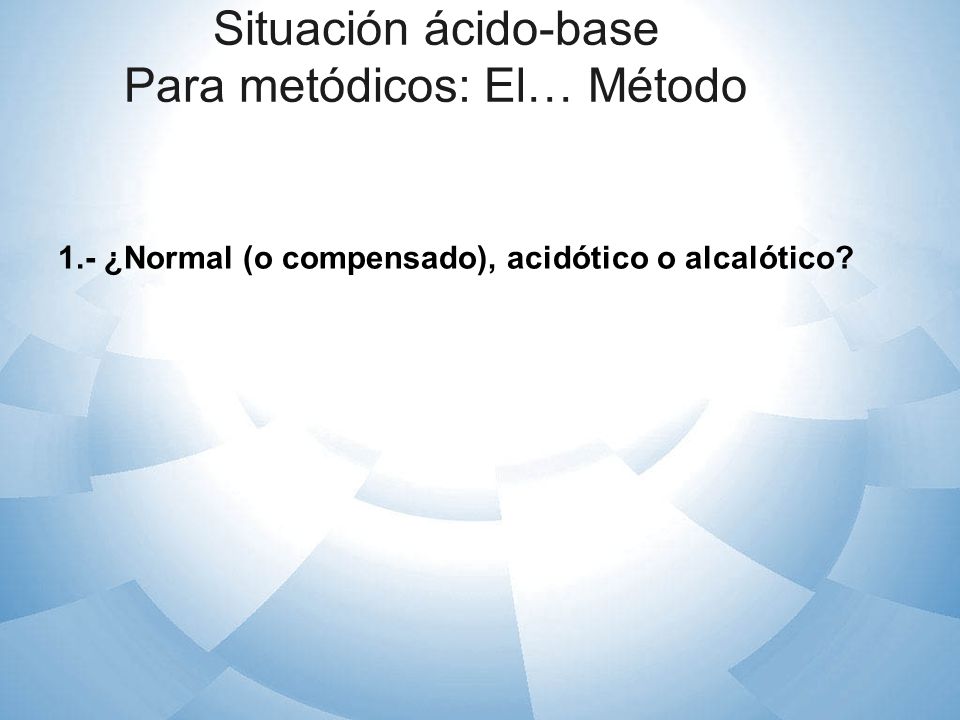 Situación ácido-base
Para metódicos: El… Método

1.- ¿Normal (o compensado), acidótico o alcalótico?